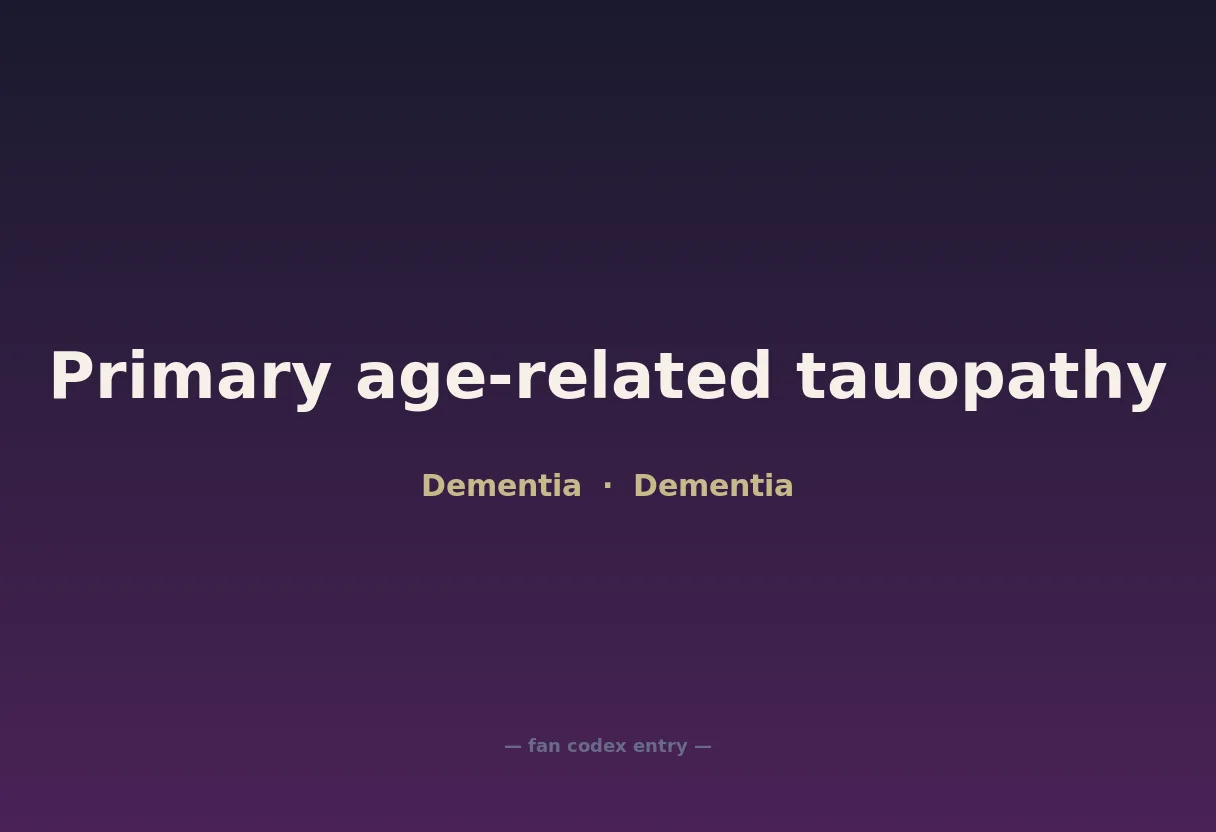 Primary age-related tauopathy

Dementia · Dementia

— fan codex entry —